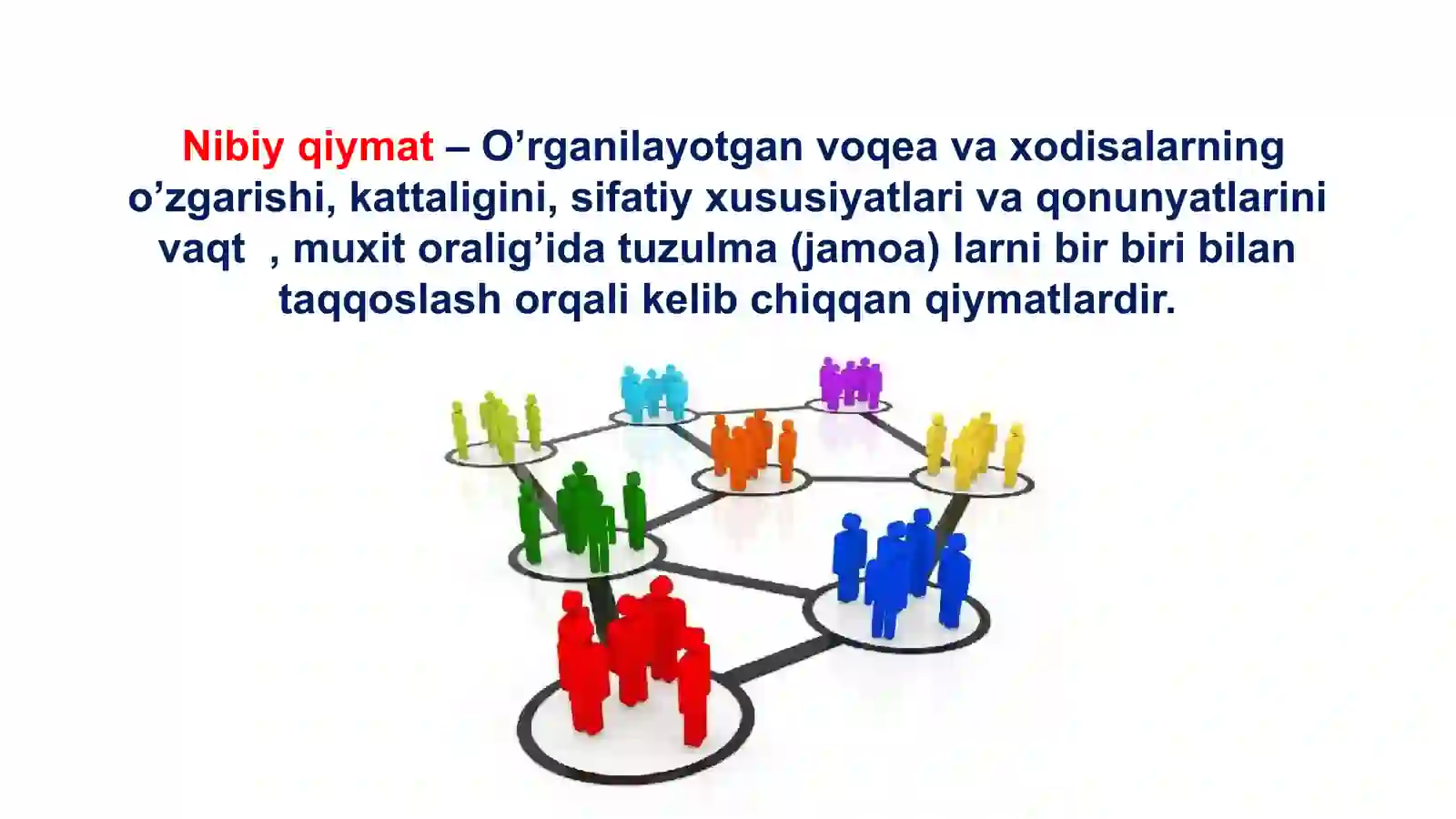 Nibiy qiymat – O’rganilayotgan voqea va xodisalarning o’zgarishi, kattaligini, sifatiy xususiyatlari va qonunyatlarini vaqt , muxit oralig’ida tuzulma (jamoa) larni bir biri bilan taqqoslash orqali kelib chiqqan qiymatlardir.